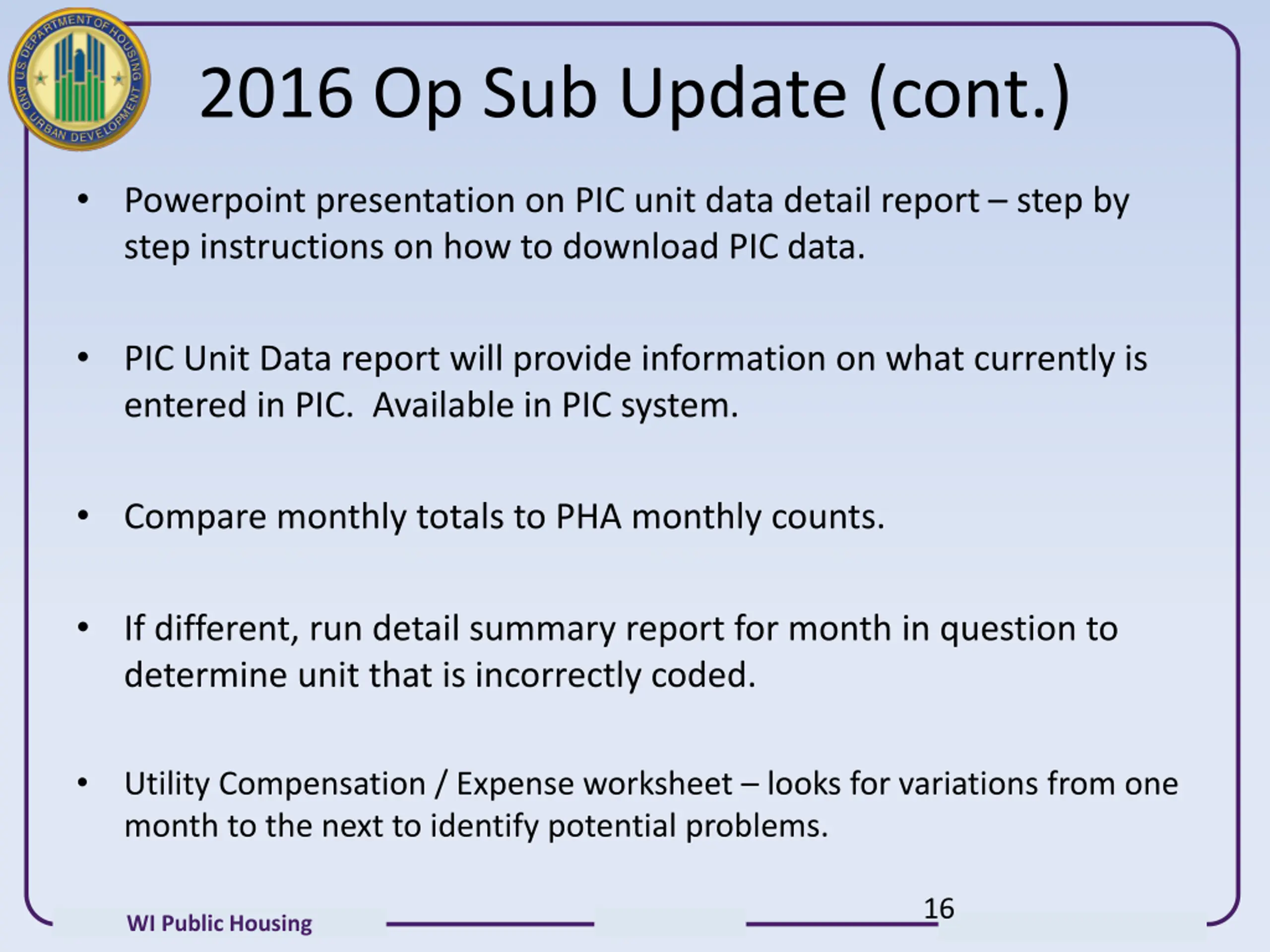 U.S. DEPARTMENT OF HOUSING AND URBAN DEVELOPMENT

2016 Op Sub Update (cont.)

• Powerpoint presentation on PIC unit data detail report – step by step instructions on how to download PIC data.

• PIC Unit Data report will provide information on what currently is entered in PIC. Available in PIC system.

• Compare monthly totals to PHA monthly counts.

• If different, run detail summary report for month in question to determine unit that is incorrectly coded.

• Utility Compensation / Expense worksheet – looks for variations from one month to the next to identify potential problems.

WI Public Housing

16